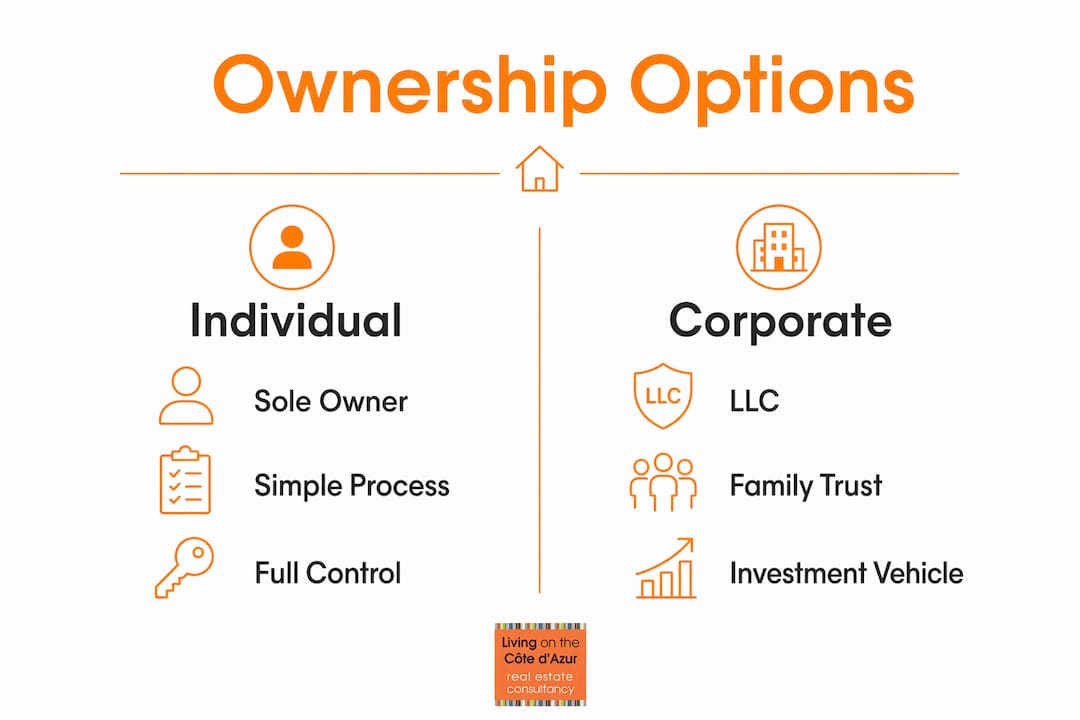 Ownership Options

Individual

Sole Owner

Simple Process

Full Control

Corporate

LLC

LLC

Family Trust

Investment Vehicle

Living on the Côte d'Azur
real estate consultancy